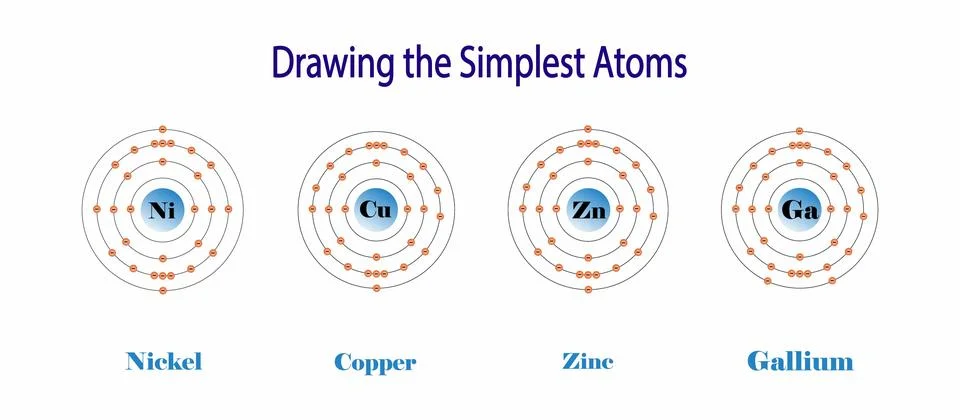 Drawing the Simplest Atoms

Ni

Cu

Zn

Ga

Nickel

Copper

Zinc

Gallium